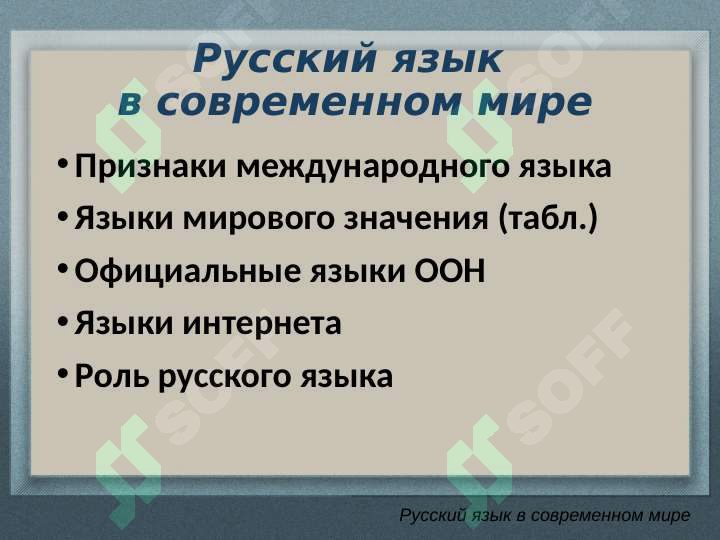 Русский язык
в современном мире

• Признаки международного языка
• Языки мирового значения (табл.)
• Официальные языки ООН
• Языки интернета
• Роль русского языка

SOFF SOFF SOFF SOFF

Русский язык в современном мире